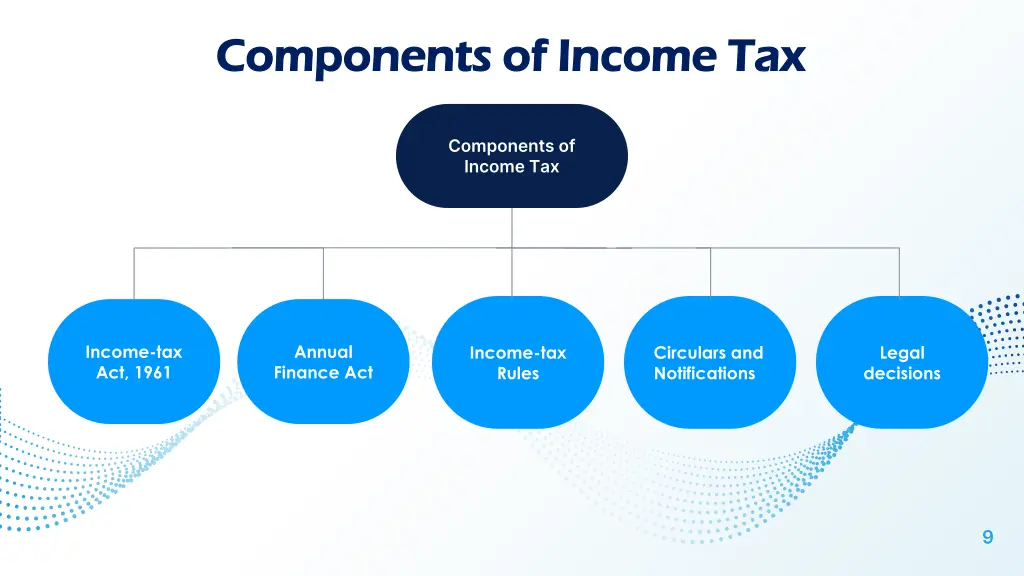 Components of Income Tax

Components of Income Tax

Income-tax Act, 1961

Annual Finance Act

Income-tax Rules

Circulars and Notifications

Legal decisions

9